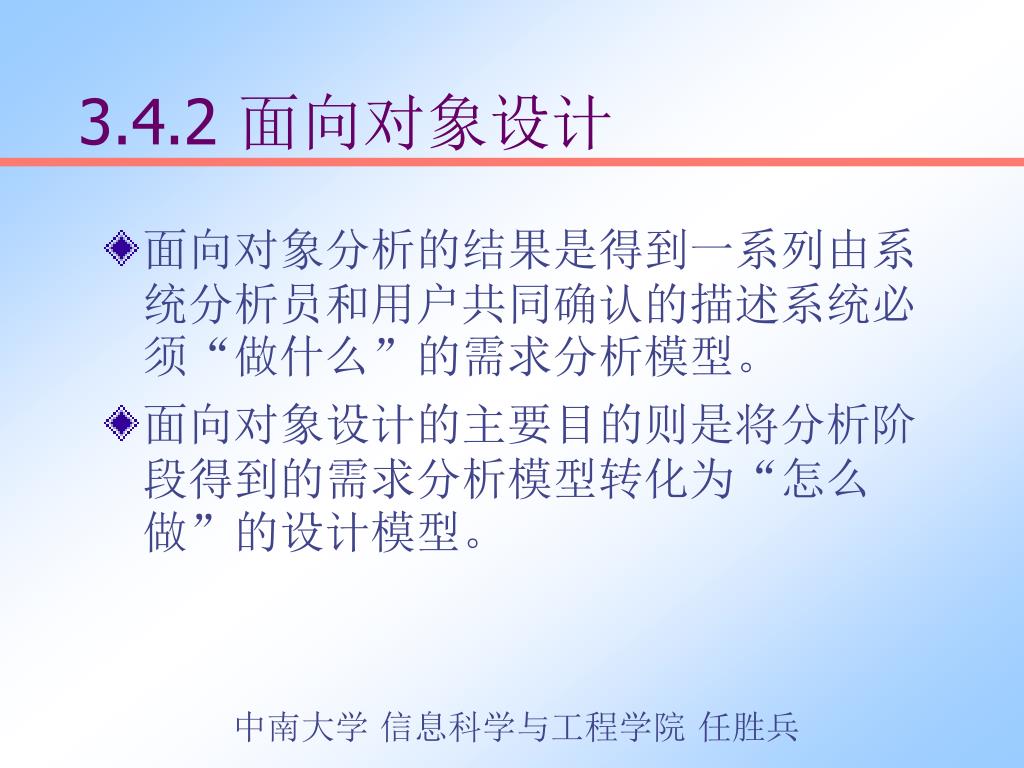 3.4.2 面向对象设计

面向对象分析的结果是得到一系列由系统分析员和用户共同确认的描述系统必须“做什么”的需求分析模型。

面向对象设计的主要目的则是将分析阶段得到的需求分析模型转化为“怎么做”的设计模型。

中南大学 信息科学与工程学院 任胜兵